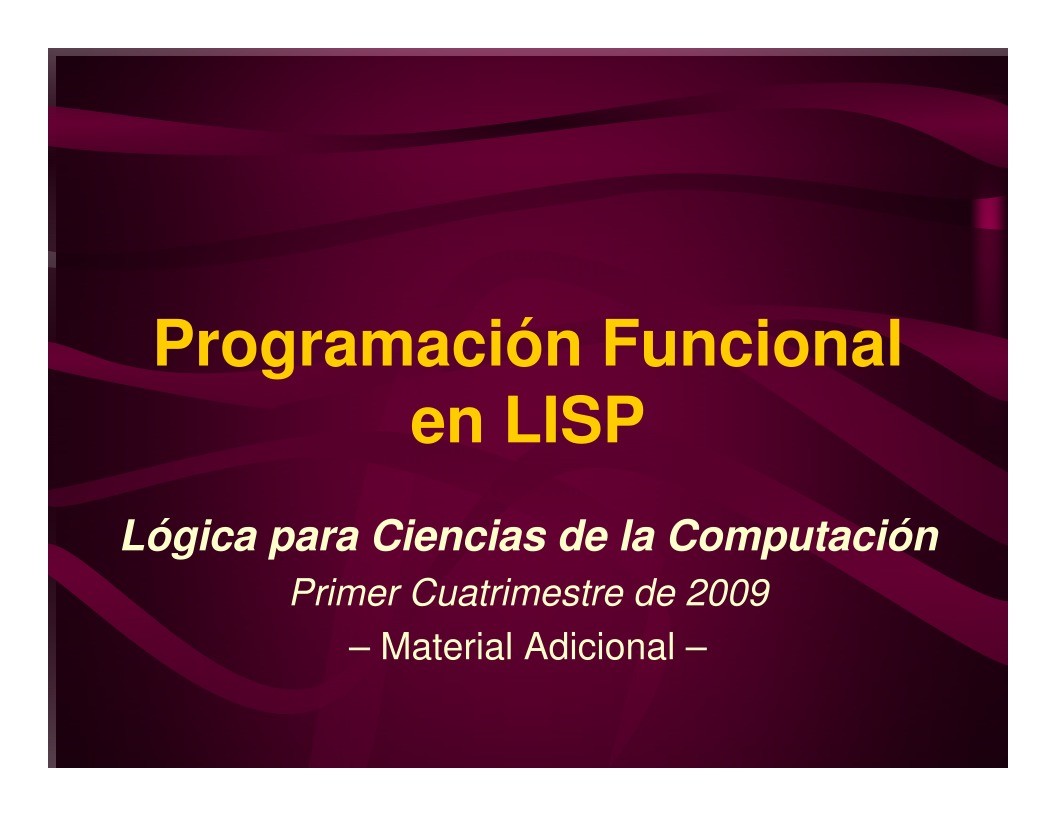 Programación Funcional en LISP

Lógica para Ciencias de la Computación

Primer Cuatrimestre de 2009

– Material Adicional –